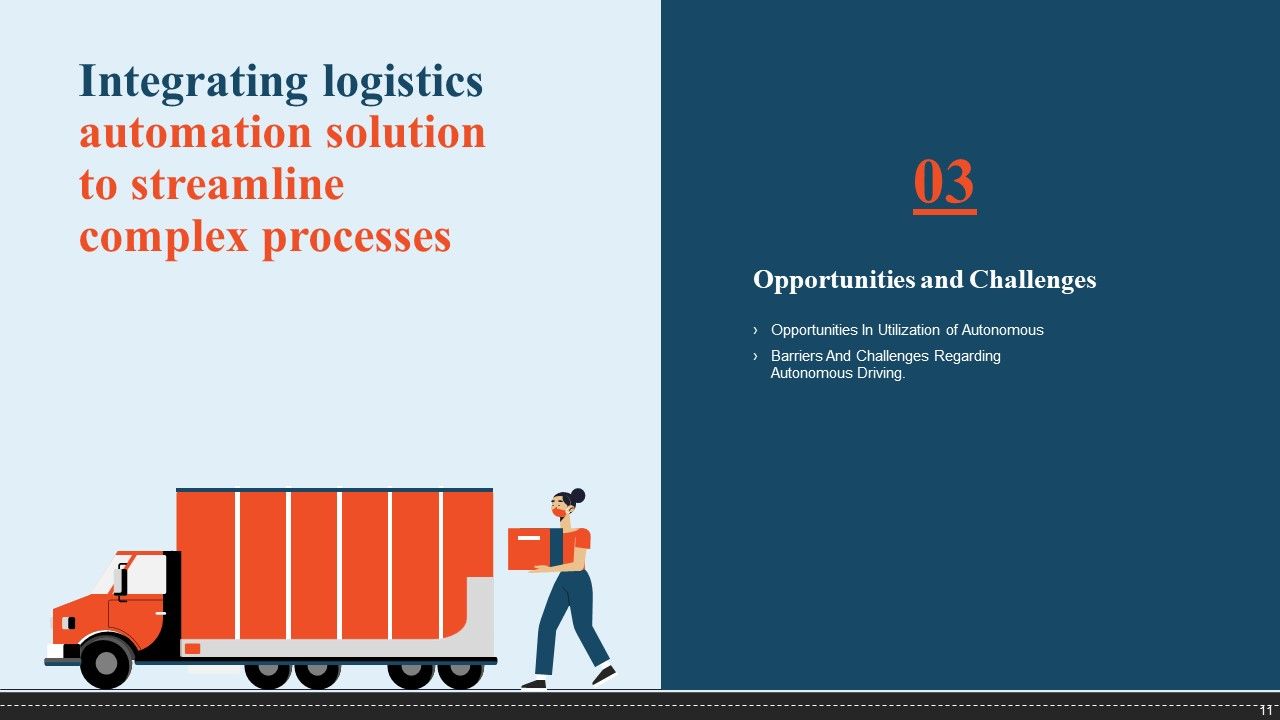 Integrating logistics automation solution to streamline complex processes

03

Opportunities and Challenges

› Opportunities In Utilization of Autonomous

› Barriers And Challenges Regarding Autonomous Driving.

11